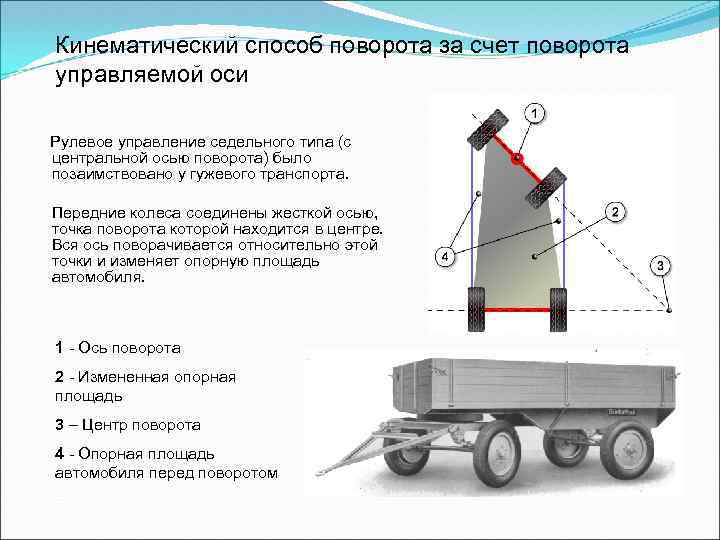 Кинематический способ поворота за счет поворота управляемой оси

Рулевое управление седельного типа (с центральной осью поворота) было позаимствовано у гужевого транспорта.

Передние колеса соединены жесткой осью, точка поворота которой находится в центре. Вся ось поворачивается относительно этой точки и изменяет опорную площадь автомобиля.

1

2

3

4

1 - Ось поворота

2 - Измененная опорная площадь

3 – Центр поворота

4 - Опорная площадь автомобиля перед поворотом